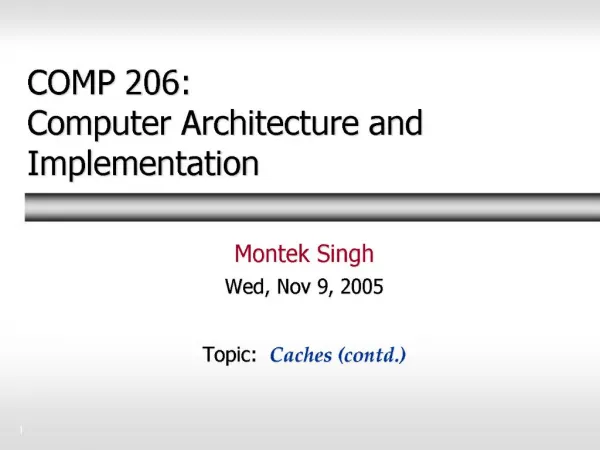 COMP 206:
Computer Architecture and Implementation

Montek Singh
Wed, Nov 9, 2005

Topic: Caches (contd.)

1